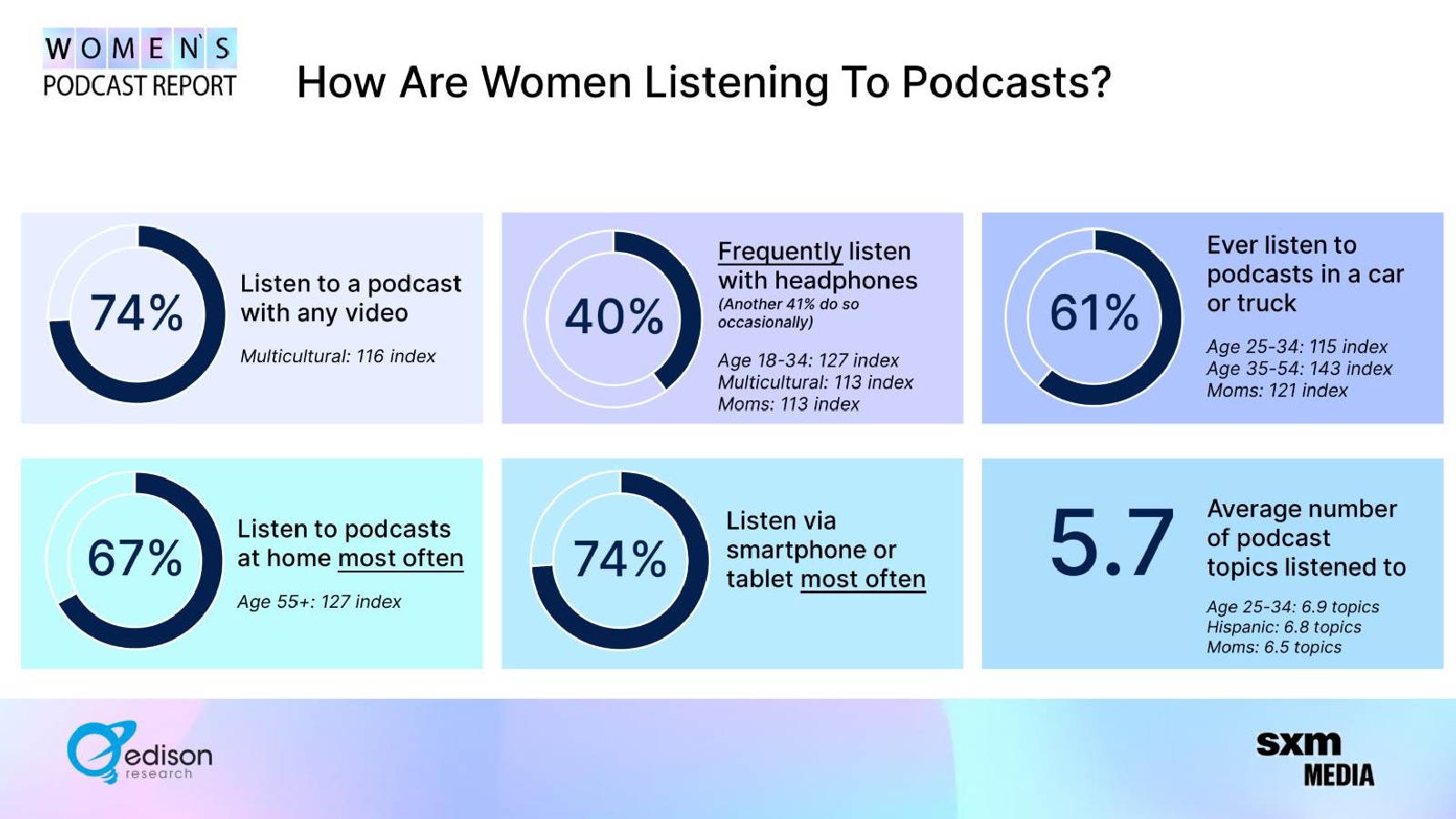 WOMEN'S PODCAST REPORT

How Are Women Listening To Podcasts?

74%

Listen to a podcast with any video

Multicultural: 116 index

40%

Frequently listen with headphones

(Another 41% do so occasionally)

Age 18-34: 127 index
Multicultural: 113 index
Moms: 113 index

61%

Ever listen to podcasts in a car or truck

Age 25-34: 115 index
Age 35-54: 143 index
Moms: 121 index

67%

Listen to podcasts at home most often

Age 55+: 127 index

74%

Listen via smartphone or tablet most often

5.7

Average number of podcast topics listened to

Age 25-34: 6.9 topics
Hispanic: 6.8 topics
Moms: 6.5 topics

edison research

sxm MEDIA